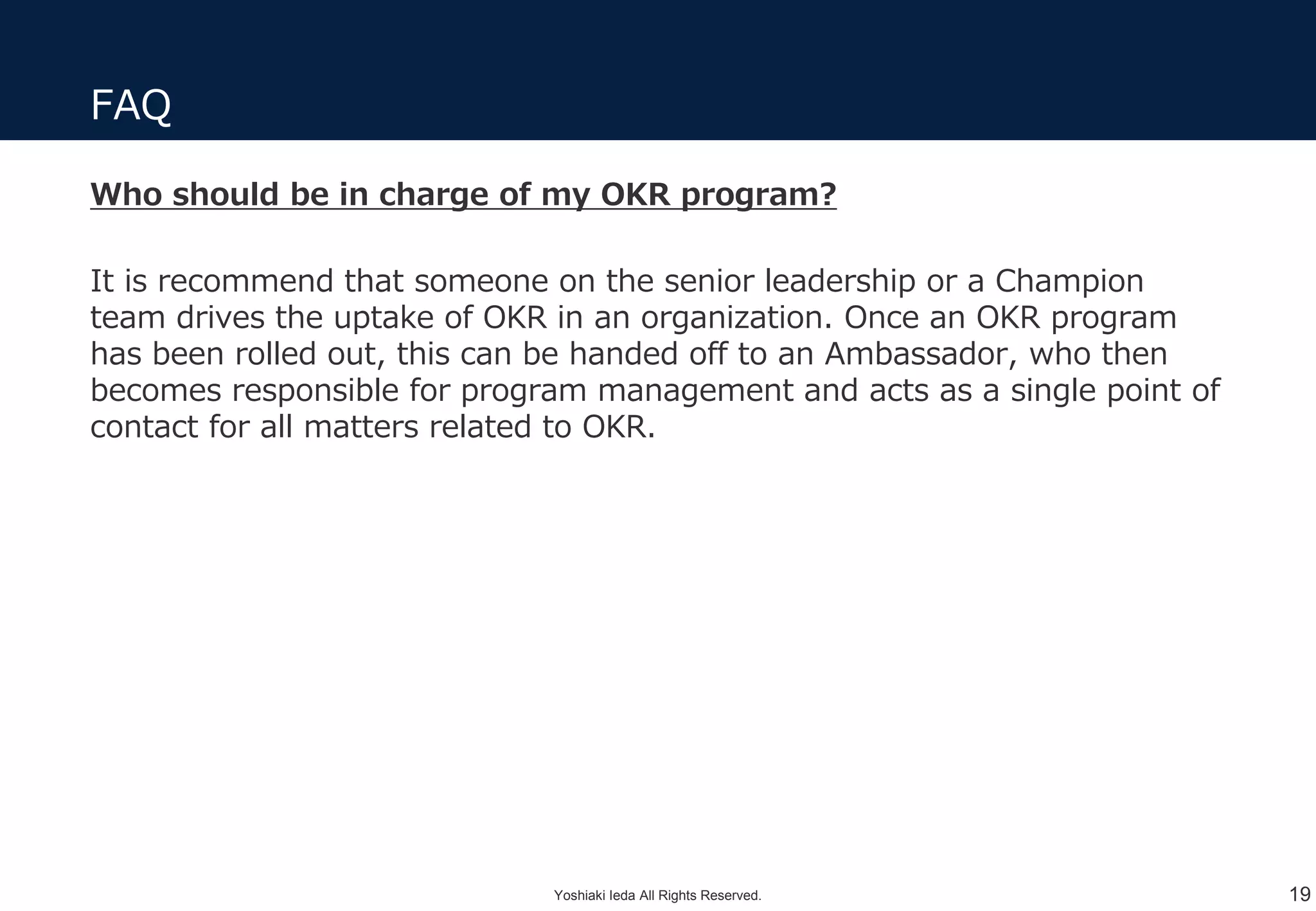 FAQ

Who should be in charge of my OKR program?

It is recommend that someone on the senior leadership or a Champion team drives the uptake of OKR in an organization. Once an OKR program has been rolled out, this can be handed off to an Ambassador, who then becomes responsible for program management and acts as a single point of contact for all matters related to OKR.

Yoshiaki Ieda All Rights Reserved.

19